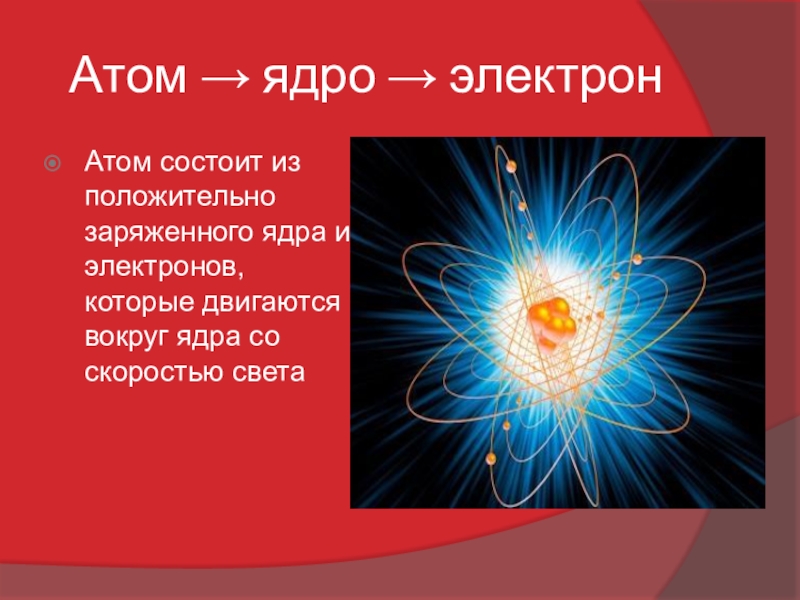 Атом → ядро → электрон

Атом состоит из положительно заряженного ядра и электронов, которые двигаются вокруг ядра со скоростью света